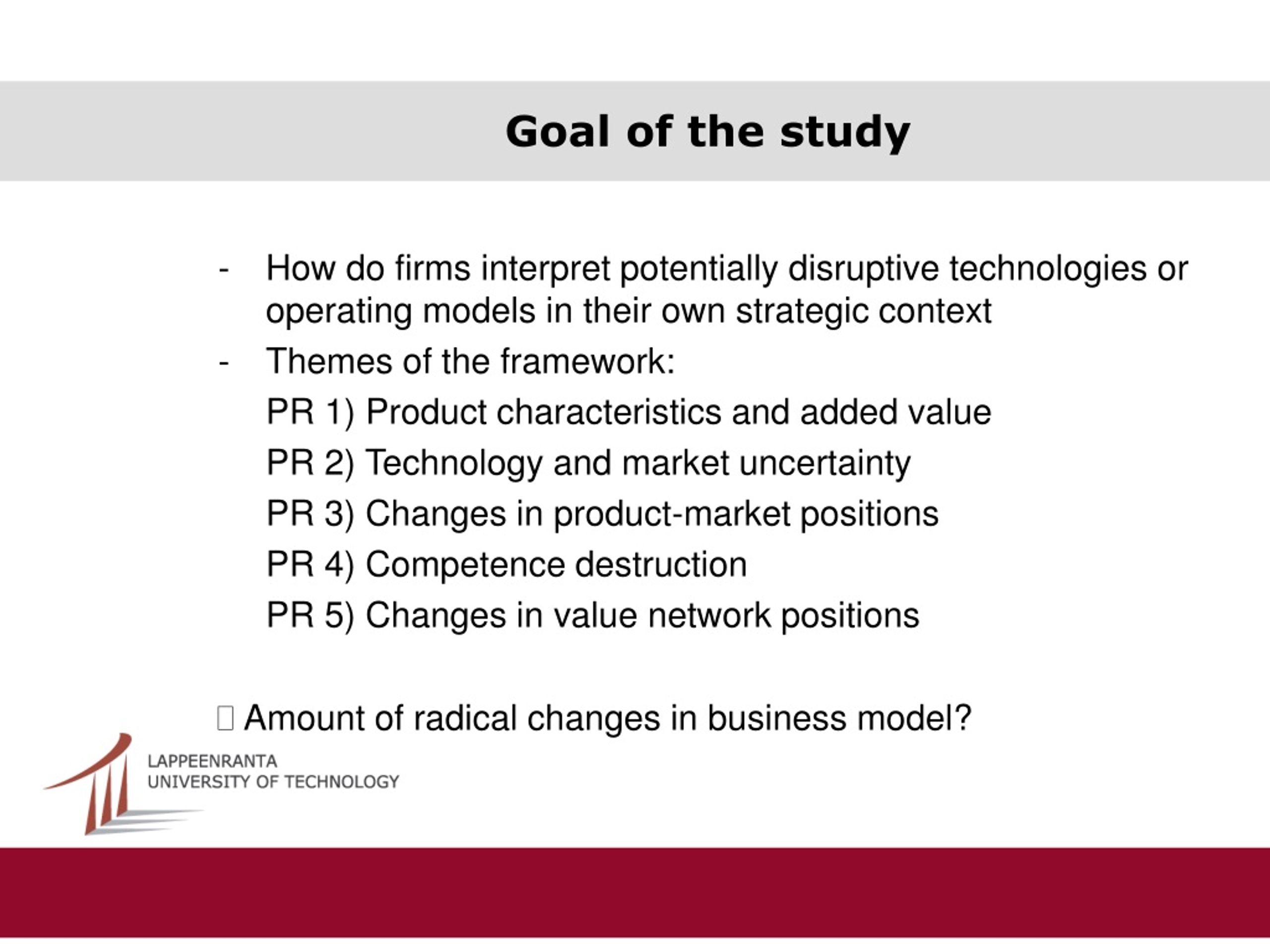 Goal of the study

- How do firms interpret potentially disruptive technologies or operating models in their own strategic context
- Themes of the framework:
PR 1) Product characteristics and added value
PR 2) Technology and market uncertainty
PR 3) Changes in product-market positions
PR 4) Competence destruction
PR 5) Changes in value network positions

 Amount of radical changes in business model?

LAPPEENRANTA
UNIVERSITY OF TECHNOLOGY